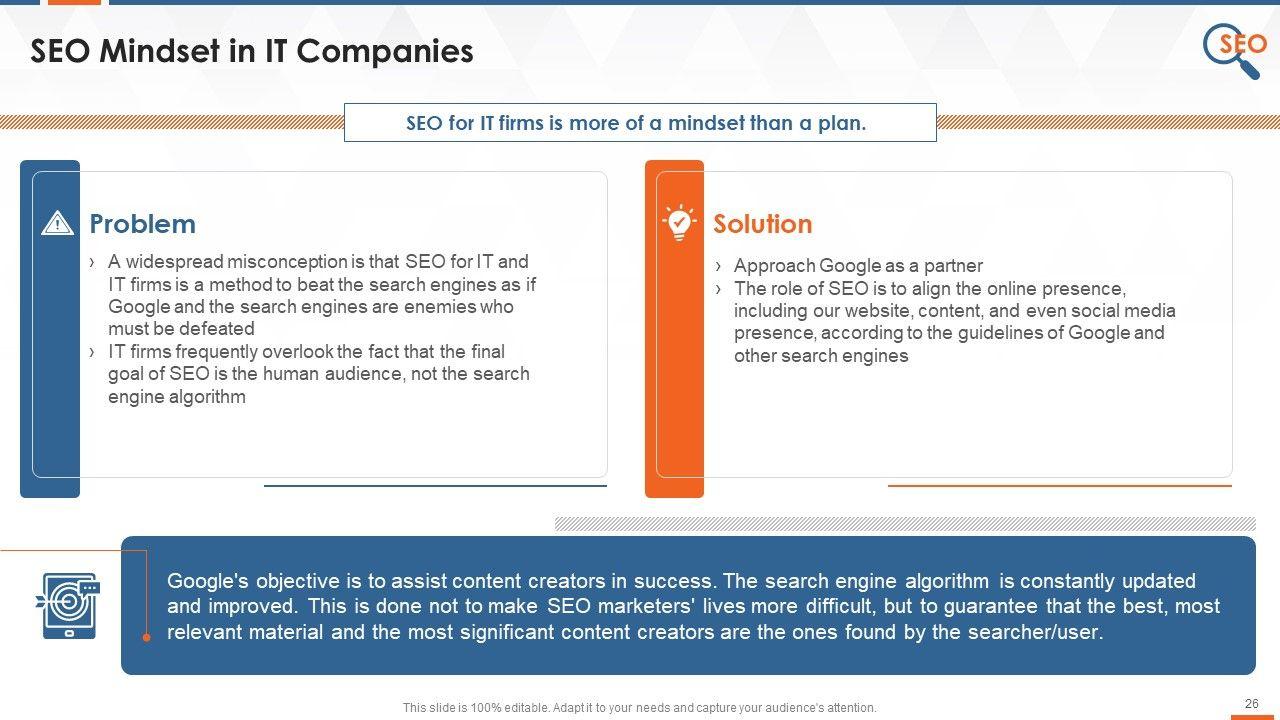 SEO Mindset in IT Companies

SEO

SEO for IT firms is more of a mindset than a plan.

Problem

› A widespread misconception is that SEO for IT and IT firms is a method to beat the search engines as if Google and the search engines are enemies who must be defeated
› IT firms frequently overlook the fact that the final goal of SEO is the human audience, not the search engine algorithm

Solution

› Approach Google as a partner
› The role of SEO is to align the online presence, including our website, content, and even social media presence, according to the guidelines of Google and other search engines

Google's objective is to assist content creators in success. The search engine algorithm is constantly updated and improved. This is done not to make SEO marketers' lives more difficult, but to guarantee that the best, most relevant material and the most significant content creators are the ones found by the searcher/user.

This slide is 100% editable. Adapt it to your needs and capture your audience's attention.

26